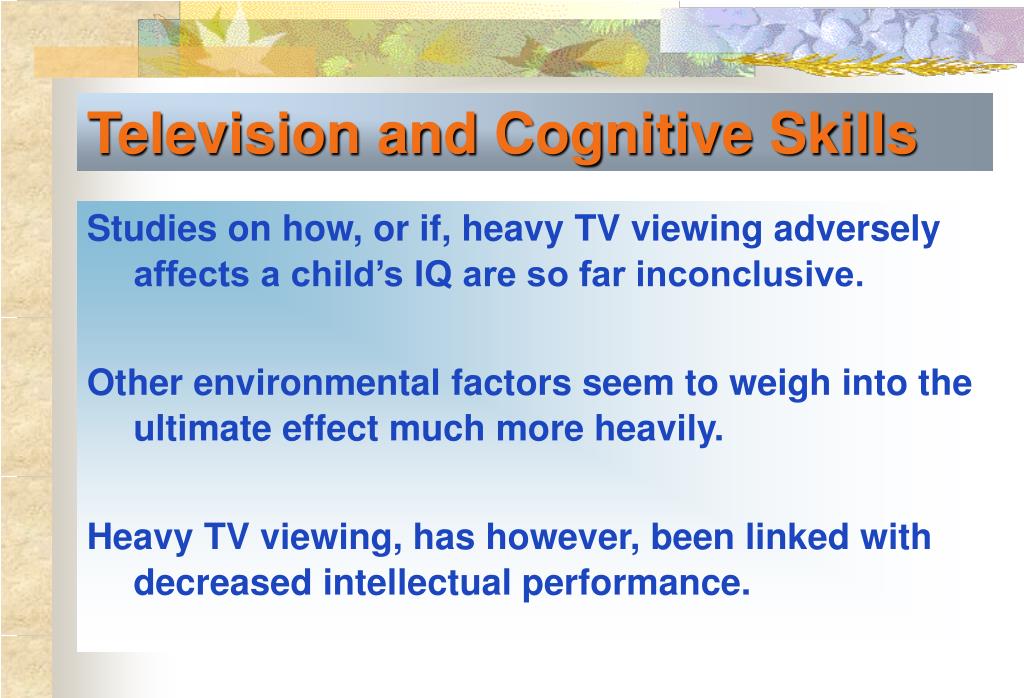 Television and Cognitive Skills

Studies on how, or if, heavy TV viewing adversely affects a child’s IQ are so far inconclusive.

Other environmental factors seem to weigh into the ultimate effect much more heavily.

Heavy TV viewing, has however, been linked with decreased intellectual performance.